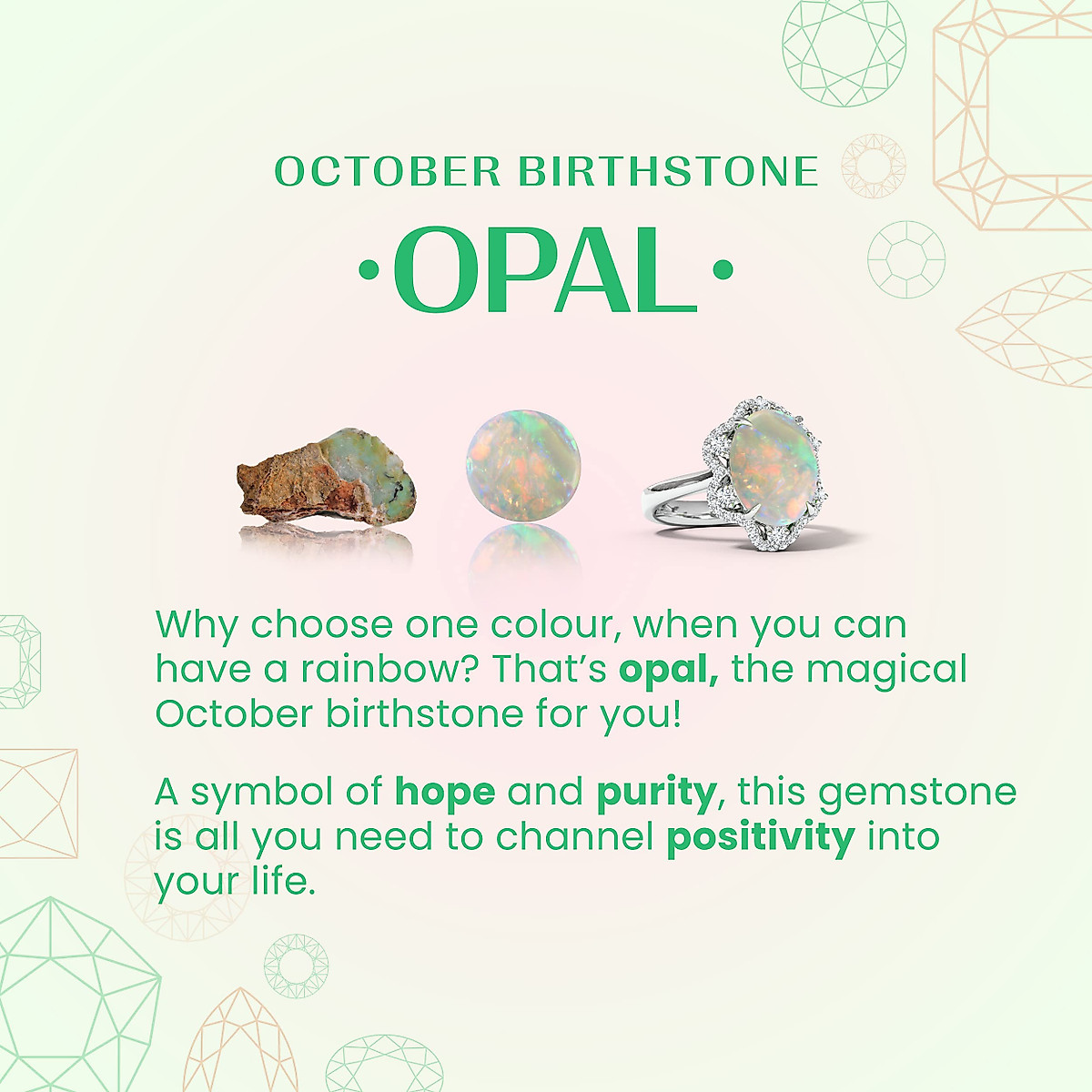 OCTOBER BIRTHSTONE

•OPAL•

Why choose one colour, when you can have a rainbow? That's opal, the magical October birthstone for you!

A symbol of hope and purity, this gemstone is all you need to channel positivity into your life.